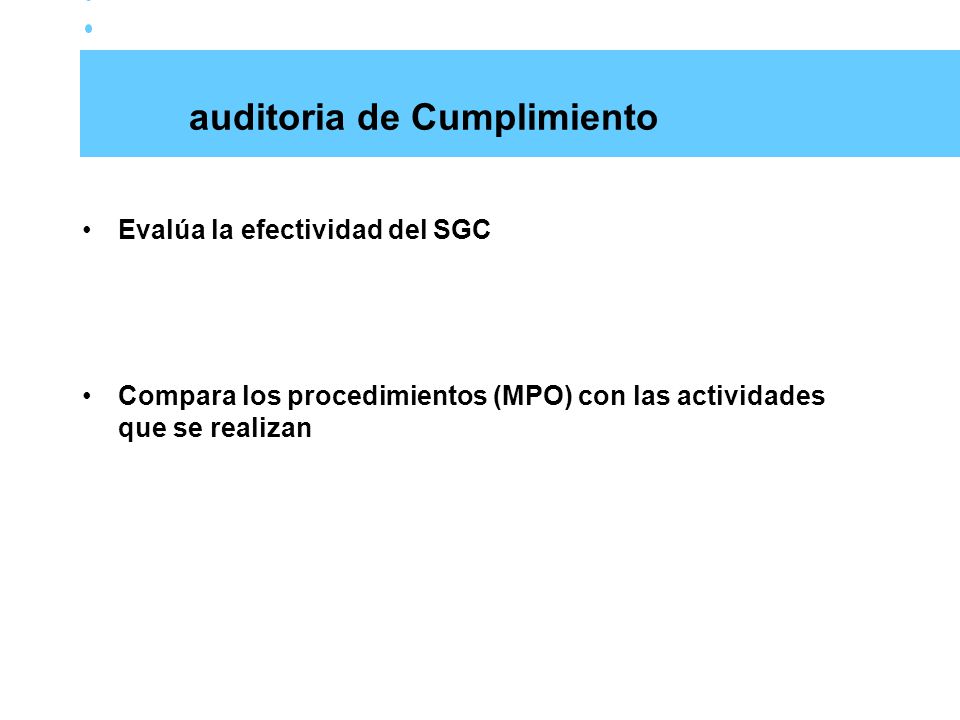 auditoria de Cumplimiento

• Evalúa la efectividad del SGC

• Compara los procedimientos (MPO) con las actividades que se realizan